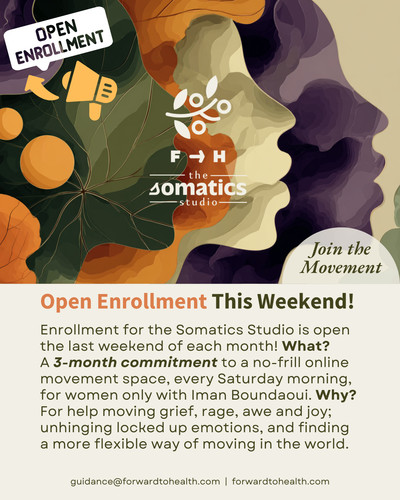 OPEN ENROLLMENT

F → H
the
somatics
studio

Join the Movement

Open Enrollment This Weekend!

Enrollment for the Somatics Studio is open the last weekend of each month! What? A 3-month commitment to a no-frill online movement space, every Saturday morning, for women only with Iman Boundaoui. Why? For help moving grief, rage, awe and joy; unhinging locked up emotions, and finding a more flexible way of moving in the world.

guidance@forwardtohealth.com | forwardtohealth.com